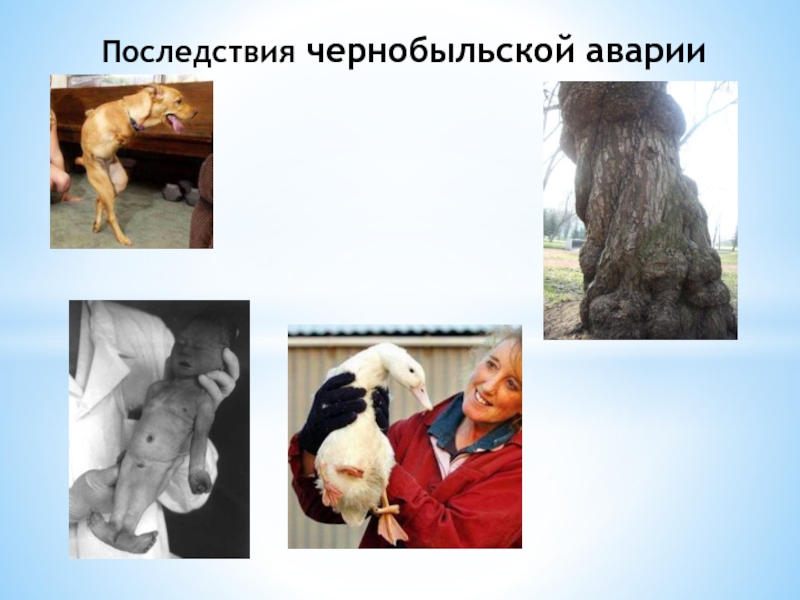 Последствия чернобыльской аварии